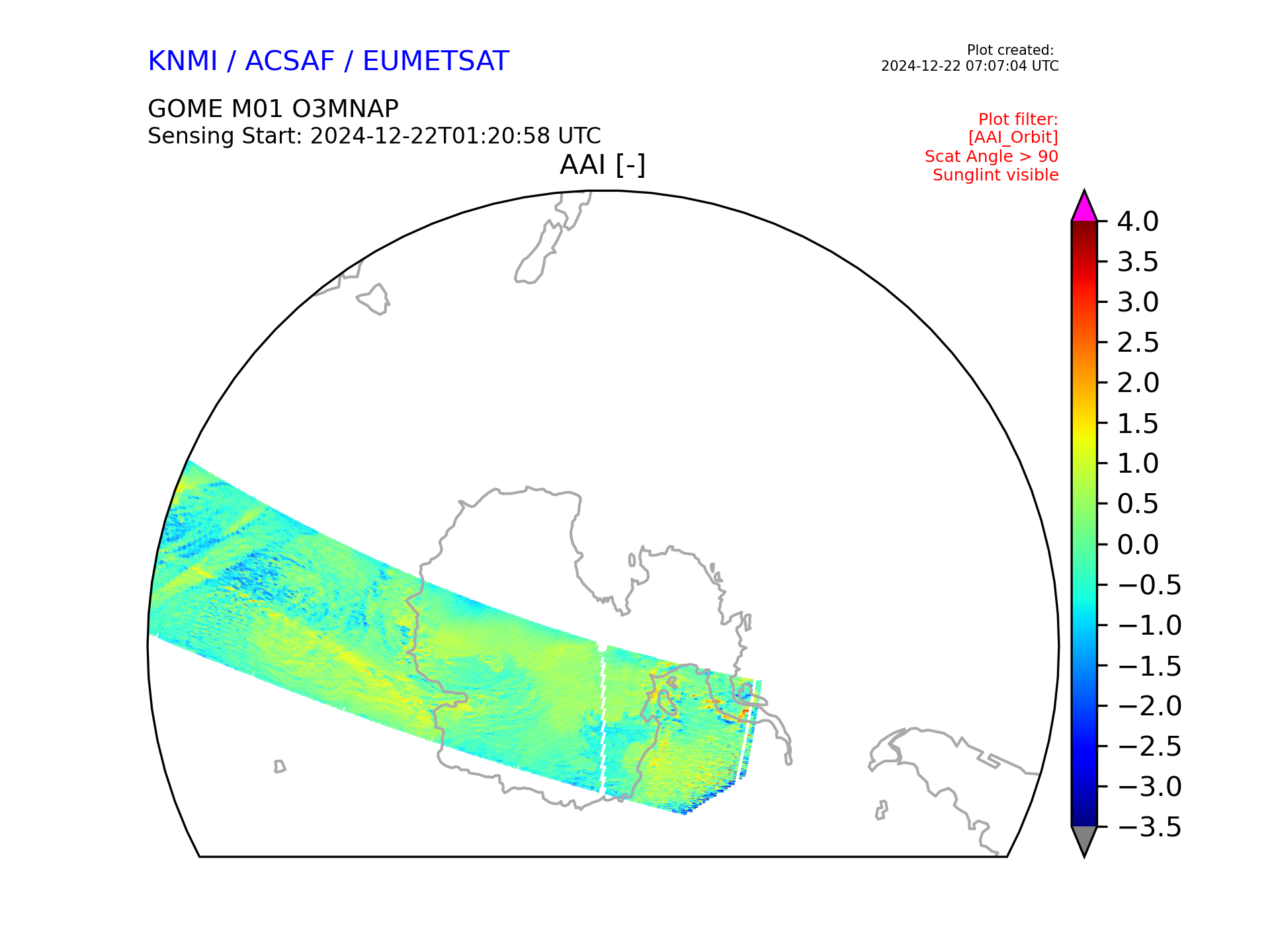 KNMI / ACSAF / EUMETSAT

Plot created:
2024-12-22 07:07:04 UTC

GOME M01 O3MNAP
Sensing Start: 2024-12-22T01:20:58 UTC

Plot filter:
[AAI_Orbit]
Scat Angle > 90
Sunglint visible

AAI [-]

4.0
3.5
3.0
2.5
2.0
1.5
1.0
0.5
0.0
−0.5
−1.0
−1.5
−2.0
−2.5
−3.0
−3.5